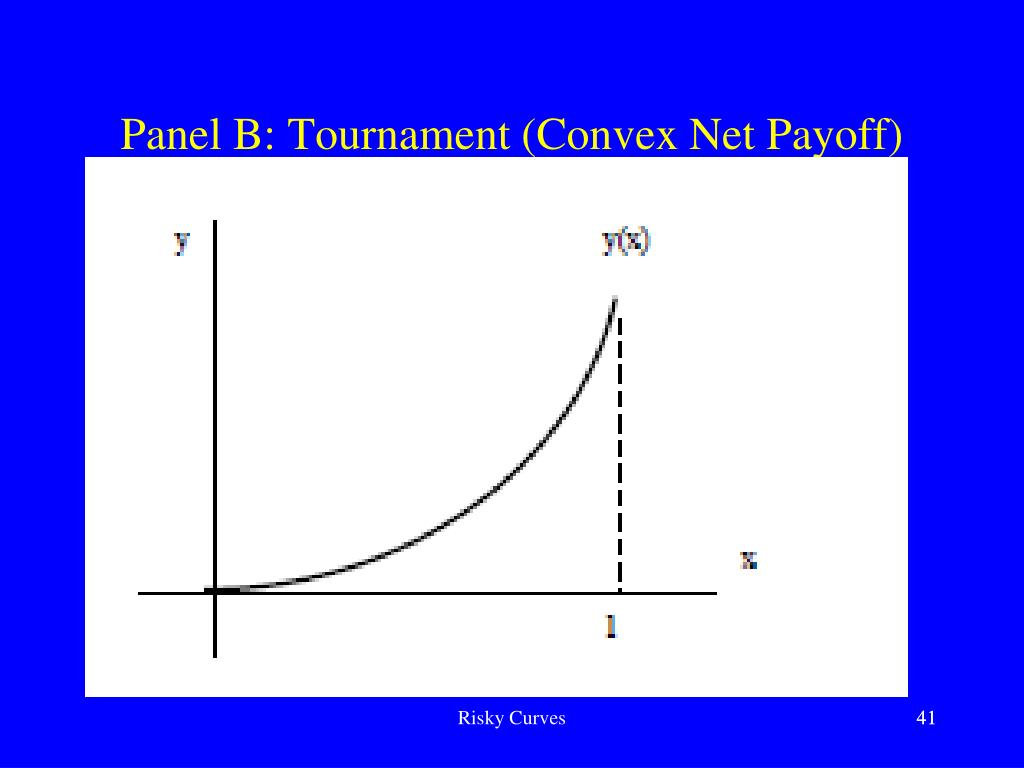 Panel B: Tournament (Convex Net Payoff)

y

y(x)

x

1

Risky Curves

41